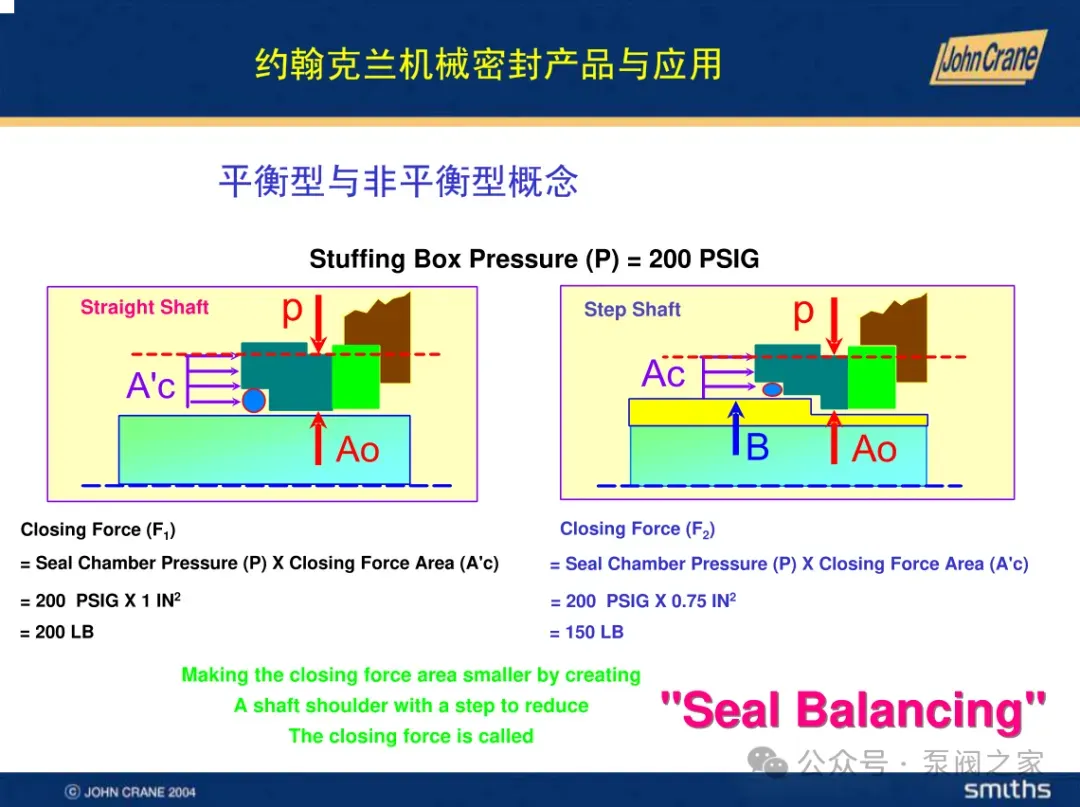 约翰克兰机械密封产品与应用

John Crane

平衡型与非平衡型概念

Stuffing Box Pressure (P) = 200 PSIG

Straight Shaft

p

A'c

Ao

Step Shaft

p

Ac

B

Ao

Closing Force ($F_1$)

= Seal Chamber Pressure (P) X Closing Force Area (A'c)

= 200 PSIG X 1 $IN^2$

= 200 LB

Closing Force ($F_2$)

= Seal Chamber Pressure (P) X Closing Force Area (A'c)

= 200 PSIG X 0.75 $IN^2$

= 150 LB

Making the closing force area smaller by creating A shaft shoulder with a step to reduce The closing force is called

"Seal Balancing"

公众号 · 泵阀之家

© JOHN CRANE 2004

smiths